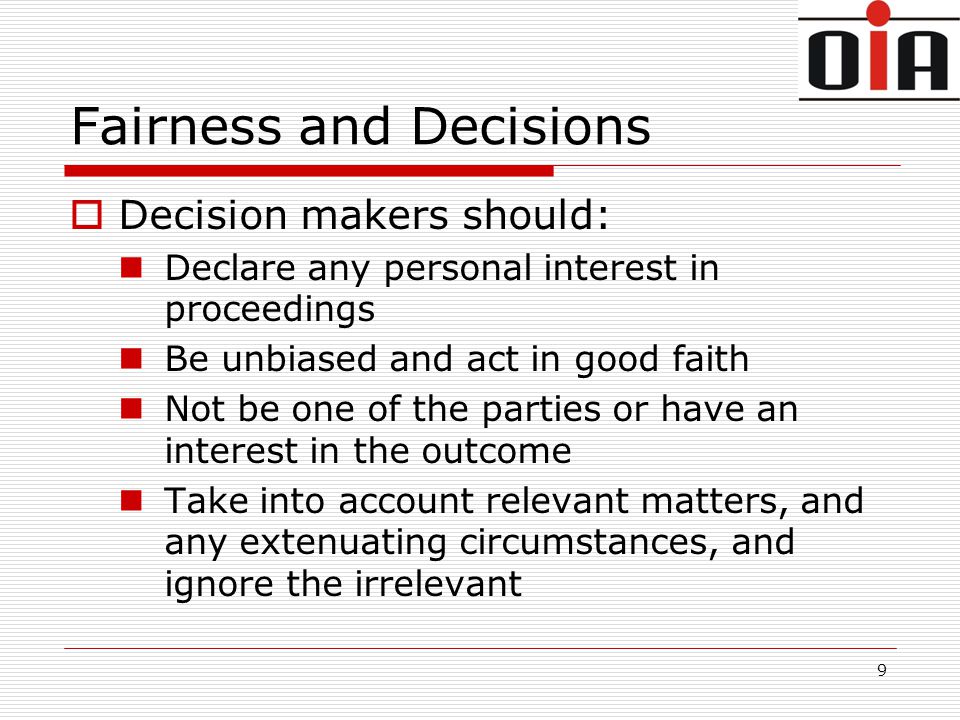 OIA

Fairness and Decisions

Decision makers should:

Declare any personal interest in proceedings

Be unbiased and act in good faith

Not be one of the parties or have an interest in the outcome

Take into account relevant matters, and any extenuating circumstances, and ignore the irrelevant

9